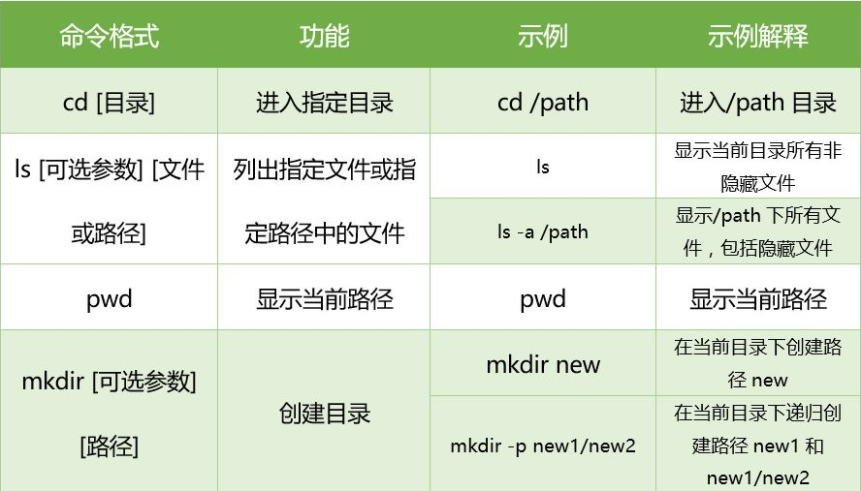 | 命令格式 | 功能 | 示例 | 示例解释 |
|---|---|---|---|
| cd [目录] | 进入指定目录 | cd /path | 进入/path 目录 |
| ls [可选参数] [文件或路径] | 列出指定文件或指定路径中的文件 | ls | 显示当前目录所有非隐藏文件 |
| | | ls -a /path | 显示/path 下所有文件，包括隐藏文件 |
| pwd | 显示当前路径 | pwd | 显示当前路径 |
| mkdir [可选参数] [路径] | 创建目录 | mkdir new | 在当前目录下创建路径 new |
| | | mkdir -p new1/new2 | 在当前目录下递归创建路径 new1 和 new1/new2 |